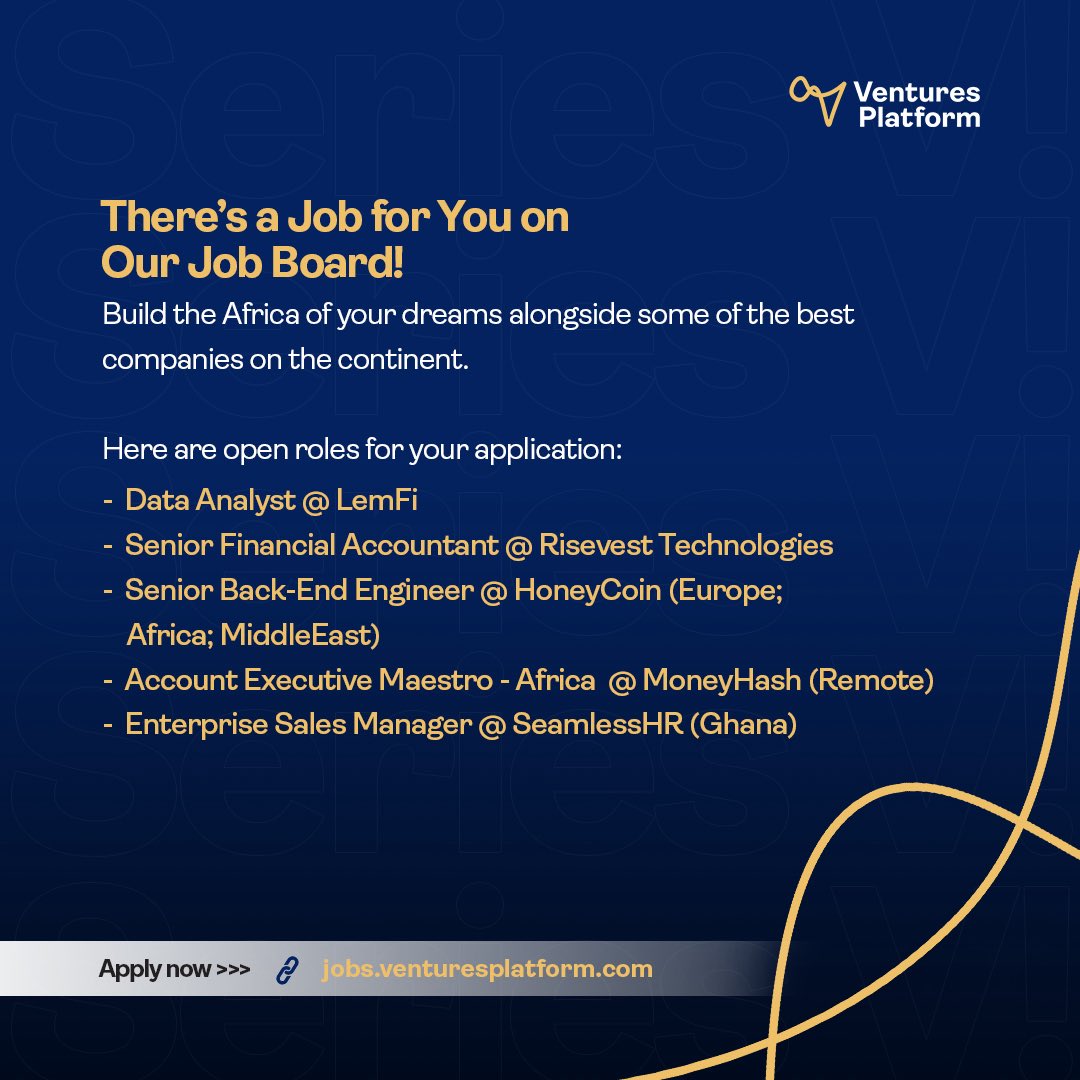 Ventures Platform

There's a Job for You on Our Job Board!

Build the Africa of your dreams alongside some of the best companies on the continent.

Here are open roles for your application:

- Data Analyst @ LemFi
- Senior Financial Accountant @ Risevest Technologies
- Senior Back-End Engineer @ HoneyCoin (Europe; Africa; MiddleEast)
- Account Executive Maestro - Africa @ MoneyHash (Remote)
- Enterprise Sales Manager @ SeamlessHR (Ghana)

Apply now >>> jobs.venturesplatform.com